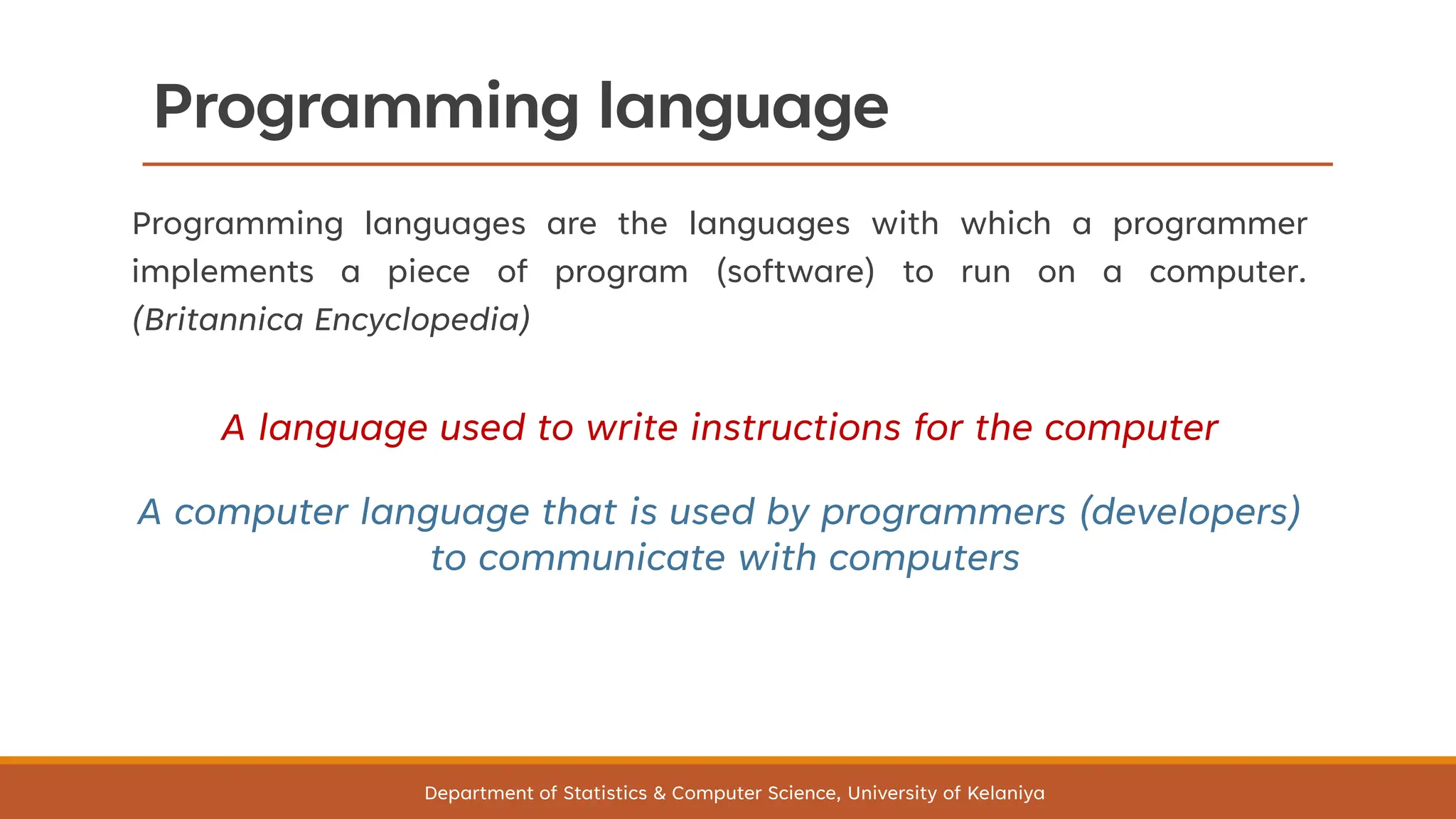 Programming language

Programming languages are the languages with which a programmer implements a piece of program (software) to run on a computer. (Britannica Encyclopedia)

A language used to write instructions for the computer

A computer language that is used by programmers (developers) to communicate with computers

Department of Statistics & Computer Science, University of Kelaniya